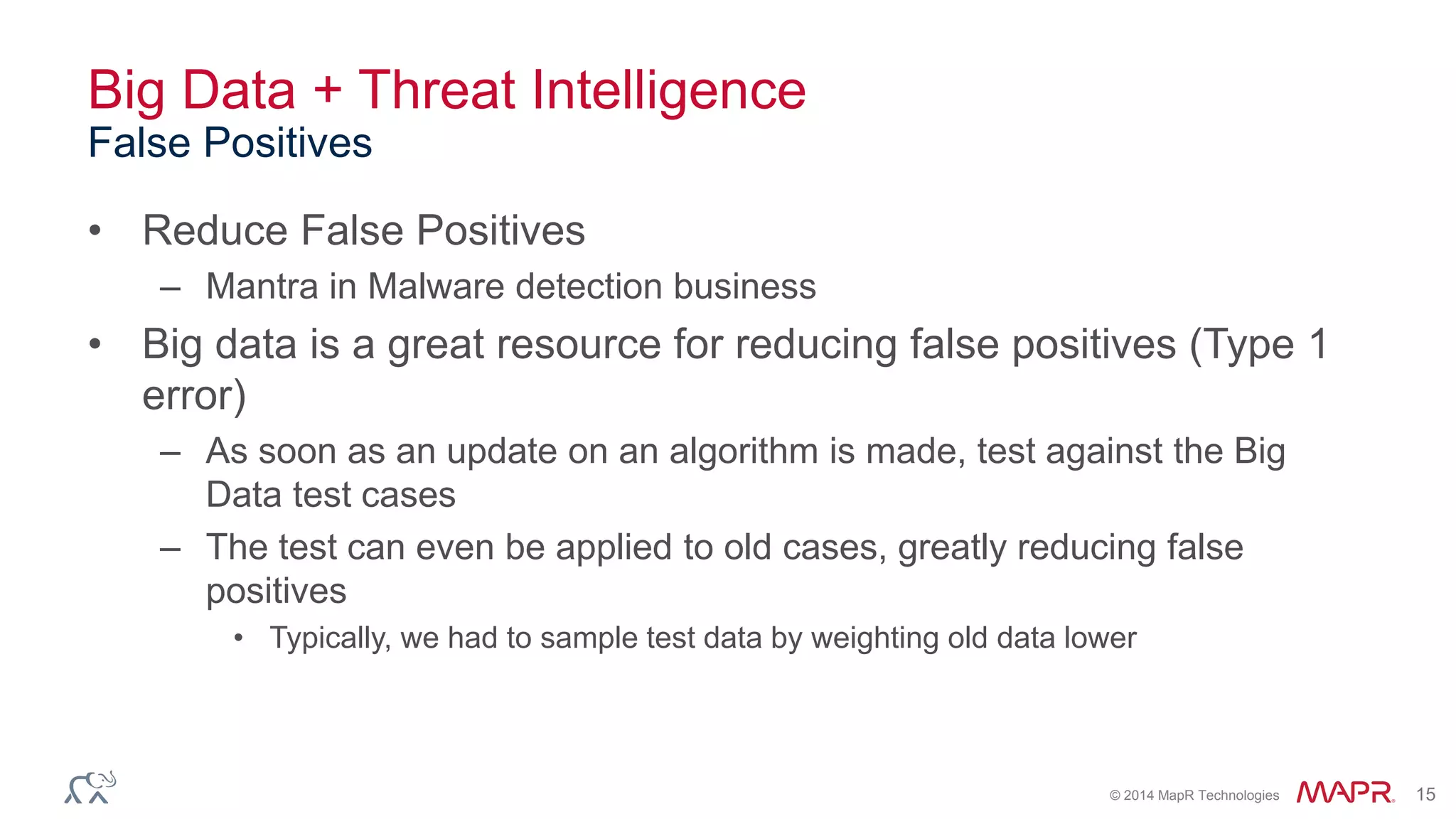 Big Data + Threat Intelligence
False Positives

• Reduce False Positives
– Mantra in Malware detection business
• Big data is a great resource for reducing false positives (Type 1 error)
– As soon as an update on an algorithm is made, test against the Big Data test cases
– The test can even be applied to old cases, greatly reducing false positives
• Typically, we had to sample test data by weighting old data lower

© 2014 MapR Technologies MAPR. 15